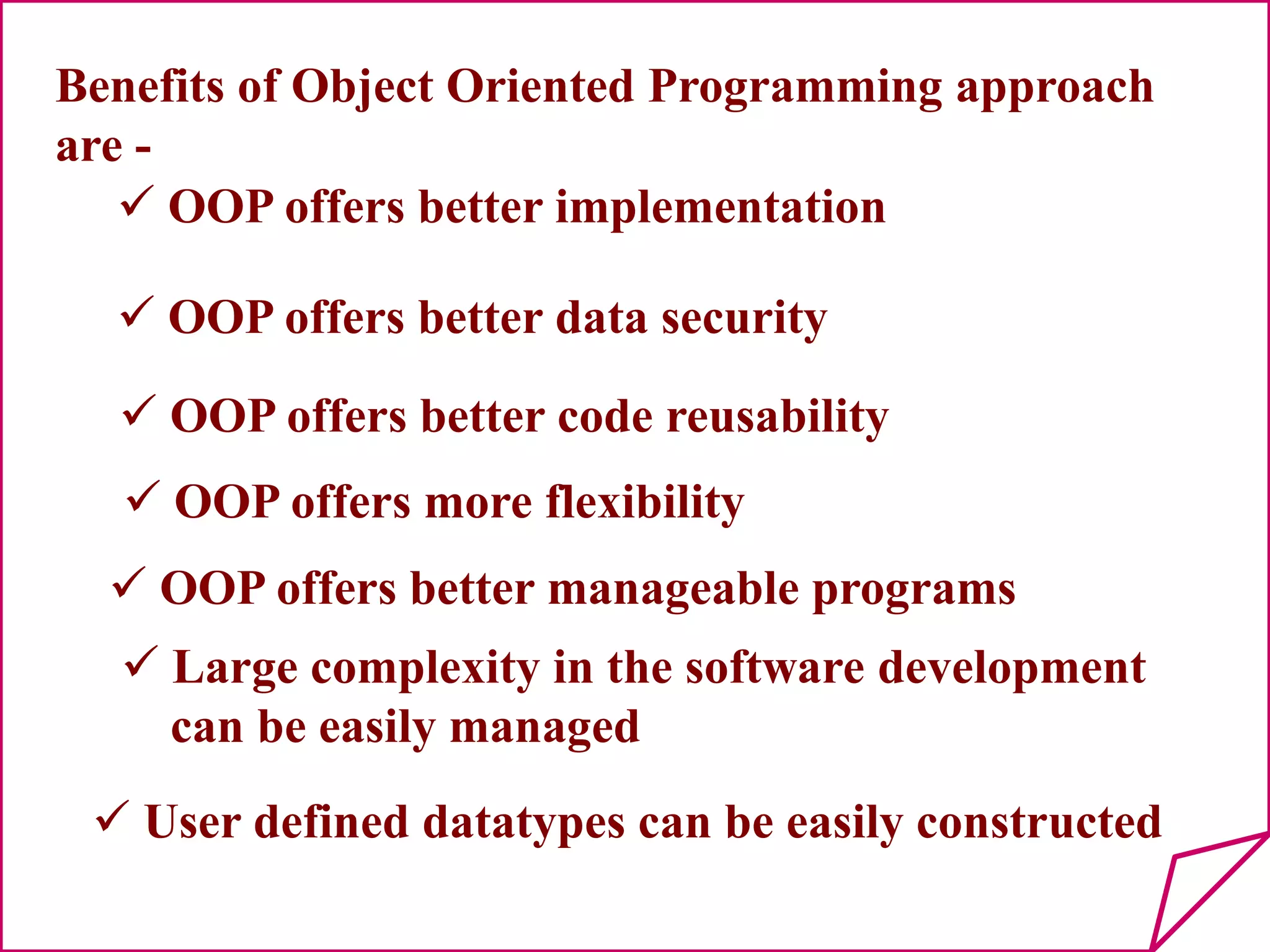 Benefits of Object Oriented Programming approach are -

✓ OOP offers better implementation

✓ OOP offers better data security

✓ OOP offers better code reusability

✓ OOP offers more flexibility

✓ OOP offers better manageable programs

✓ Large complexity in the software development can be easily managed

✓ User defined datatypes can be easily constructed